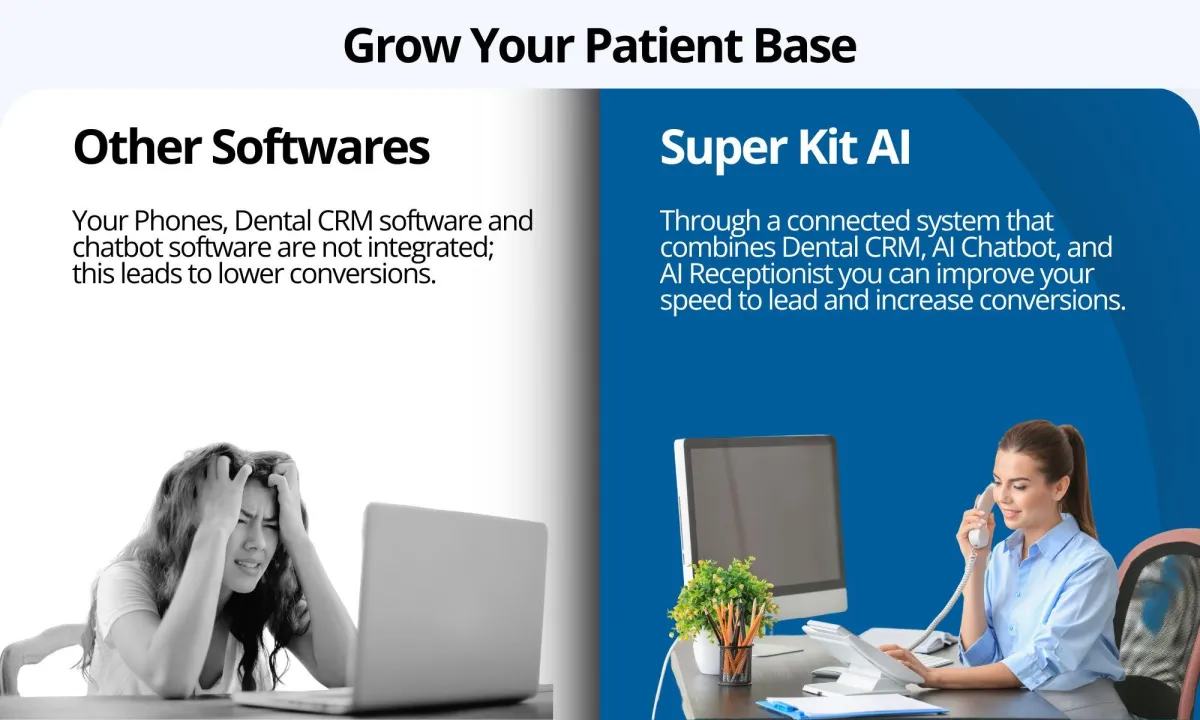 Grow Your Patient Base

Other Softwares

Your Phones, Dental CRM software and chatbot software are not integrated; this leads to lower conversions.

Super Kit AI

Through a connected system that combines Dental CRM, AI Chatbot, and AI Receptionist you can improve your speed to lead and increase conversions.